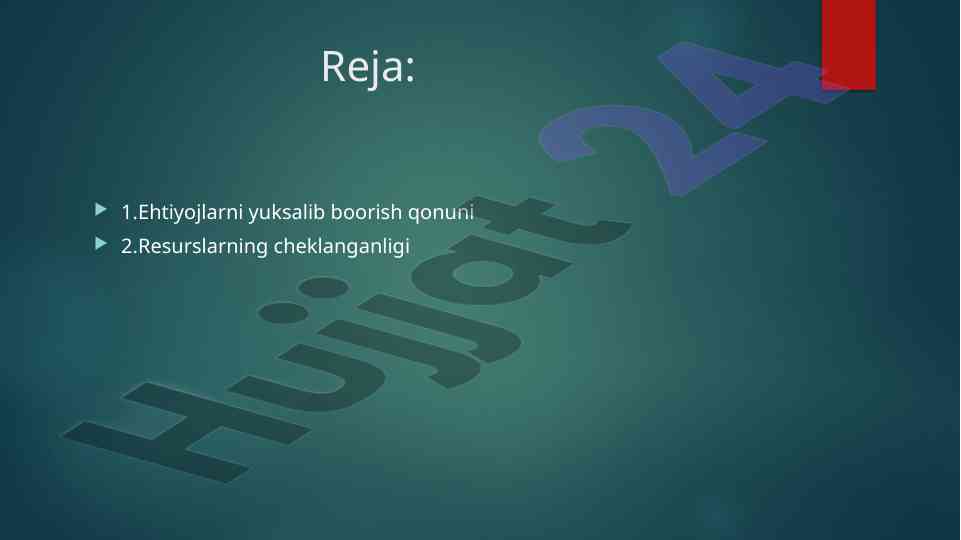 Reja:

1.Ehtiyojlarni yuksalib boorish qonuni

2.Resurslarning cheklanganligi

Hujjat 24